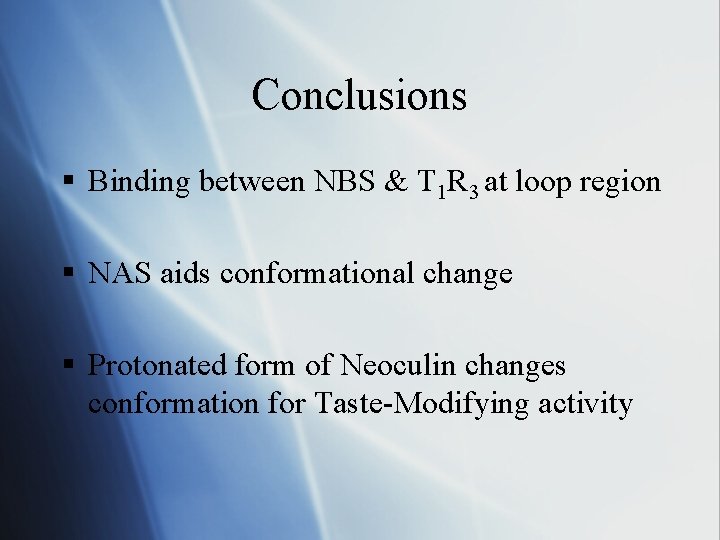 Conclusions

▪ Binding between NBS & $T_1R_3$ at loop region

▪ NAS aids conformational change

▪ Protonated form of Neoculin changes conformation for Taste-Modifying activity